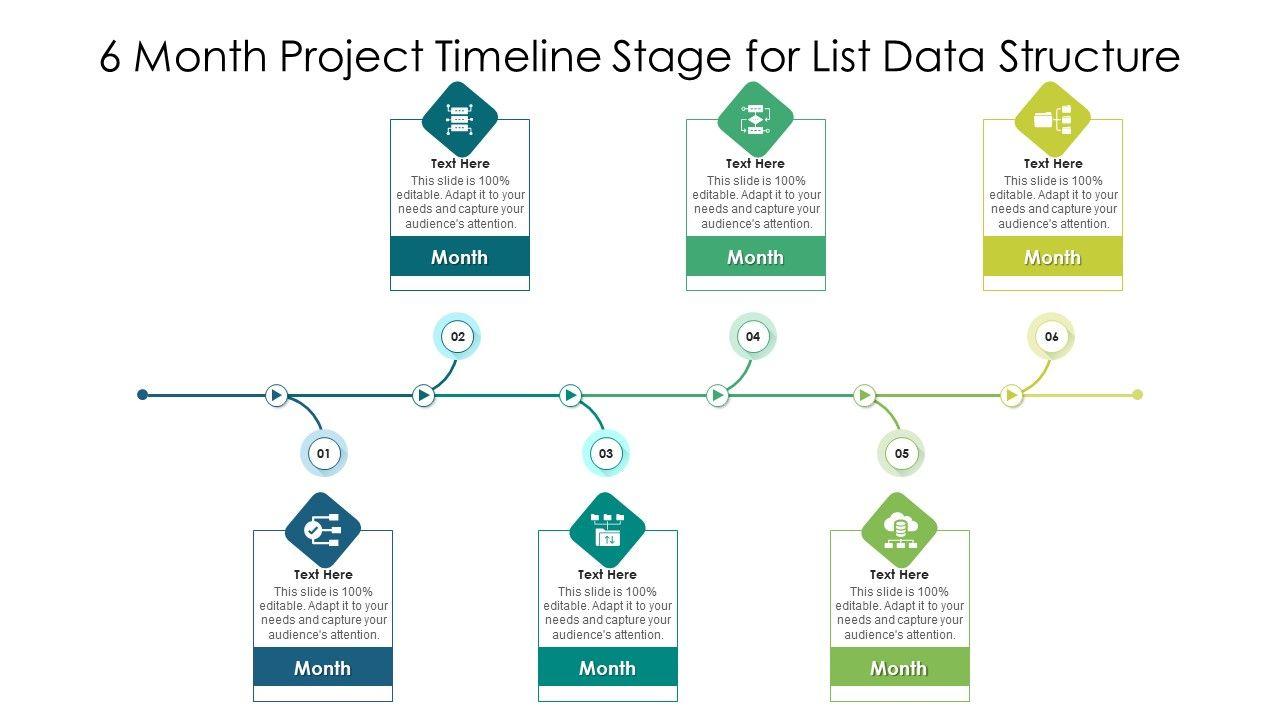 6 Month Project Timeline Stage for List Data Structure

Text Here
This slide is 100% editable. Adapt it to your needs and capture your audience's attention.
Month

Text Here
This slide is 100% editable. Adapt it to your needs and capture your audience's attention.
Month

Text Here
This slide is 100% editable. Adapt it to your needs and capture your audience's attention.
Month

02

04

06

01

03

05

Text Here
This slide is 100% editable. Adapt it to your needs and capture your audience's attention.
Month

Text Here
This slide is 100% editable. Adapt it to your needs and capture your audience's attention.
Month

Text Here
This slide is 100% editable. Adapt it to your needs and capture your audience's attention.
Month